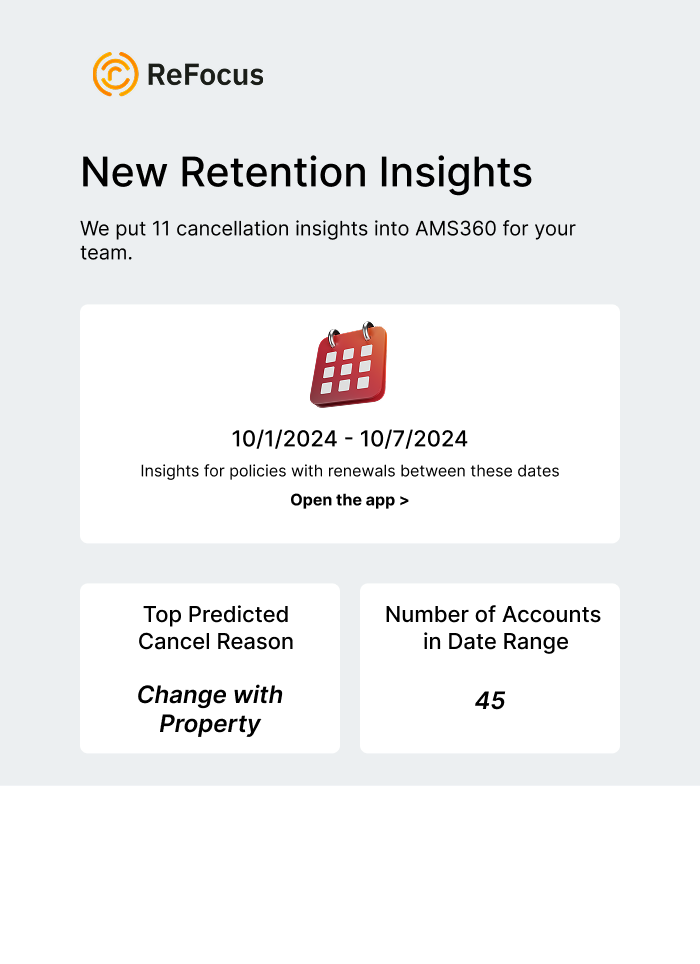 ReFocus

New Retention Insights

We put 11 cancellation insights into AMS360 for your team.

10/1/2024 - 10/7/2024

Insights for policies with renewals between these dates

Open the app >

Top Predicted Cancel Reason

Change with Property

Number of Accounts in Date Range

45